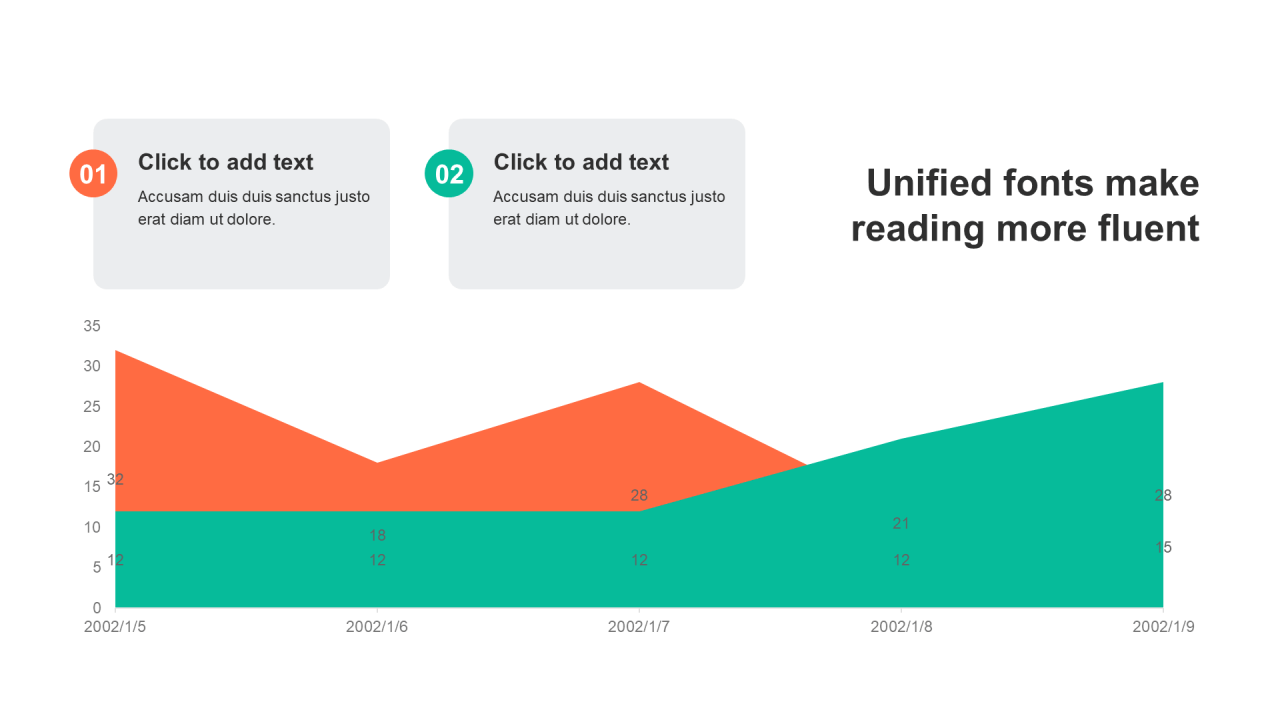 01
Click to add text
Accusam duis duis sanctus justo erat diam ut dolore.

02
Click to add text
Accusam duis duis sanctus justo erat diam ut dolore.

Unified fonts make reading more fluent

35
30
25
20
15
10
5
0

32
12
18
12
28
12
21
12
28
15

2002/1/5
2002/1/6
2002/1/7
2002/1/8
2002/1/9